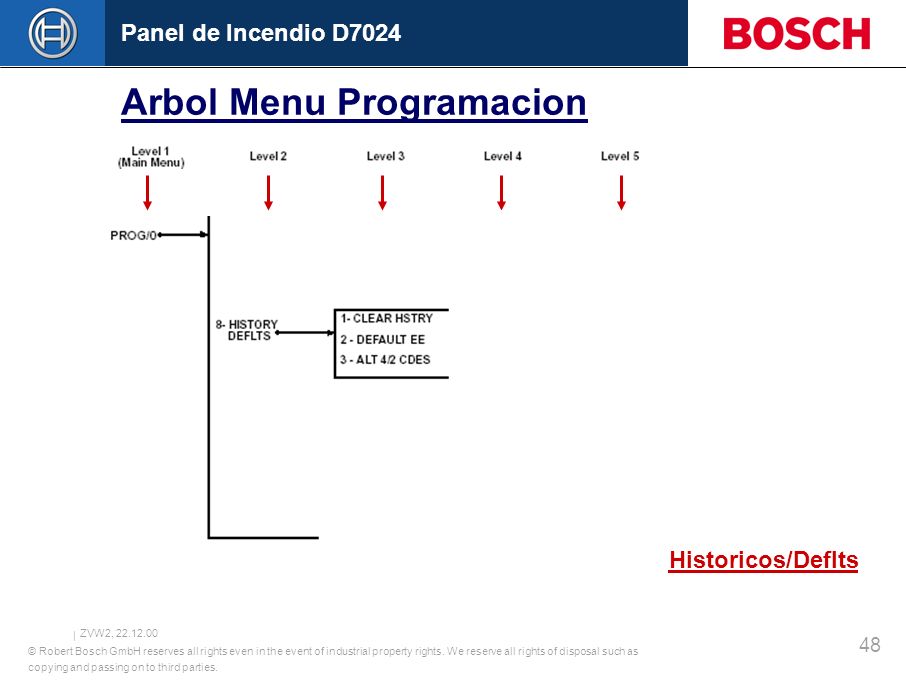 Panel de Incendio D7024

BOSCH

Arbol Menu Programacion

Level 1 (Main Menu)

Level 2

Level 3

Level 4

Level 5

PROG/0

8- HISTORY DEFLTS

1- CLEAR HSTRY
2 - DEFAULT EE
3 - ALT 4/2 CDES

Historicos/Deflts

| ZVW2, 22.12.00

© Robert Bosch GmbH reserves all rights even in the event of industrial property rights. We reserve all rights of disposal such as copying and passing on to third parties.

48